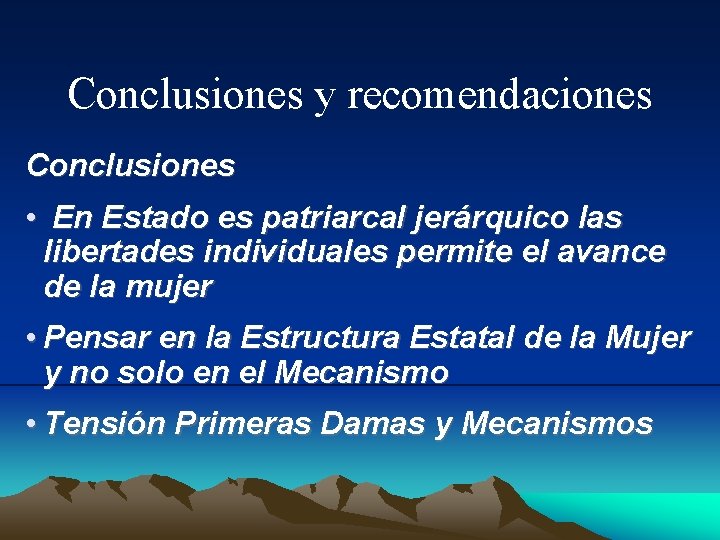 Conclusiones y recomendaciones

Conclusiones

• En Estado es patriarcal jerárquico las libertades individuales permite el avance de la mujer

• Pensar en la Estructura Estatal de la Mujer y no solo en el Mecanismo

• Tensión Primeras Damas y Mecanismos